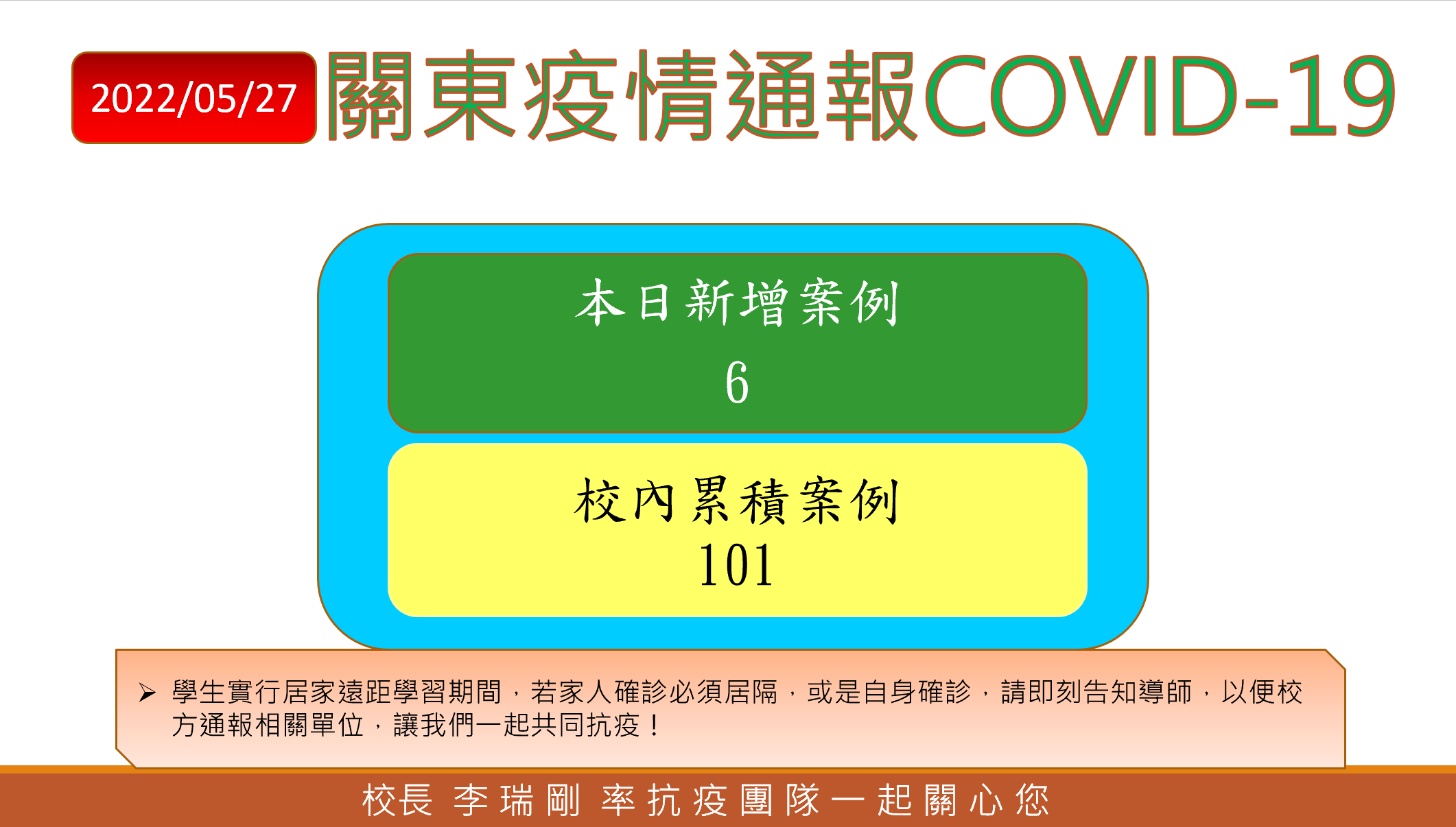 2022/05/27 關東疫情通報COVID-19

本日新增案例

6

校內累積案例

101

➢ 學生實行居家遠距學習期間，若家人確診必須居隔，或是自身確診，請即刻告知導師，以便校方通報相關單位，讓我們一起共同抗疫！

校長 李瑞剛 率抗疫團隊一起關心您